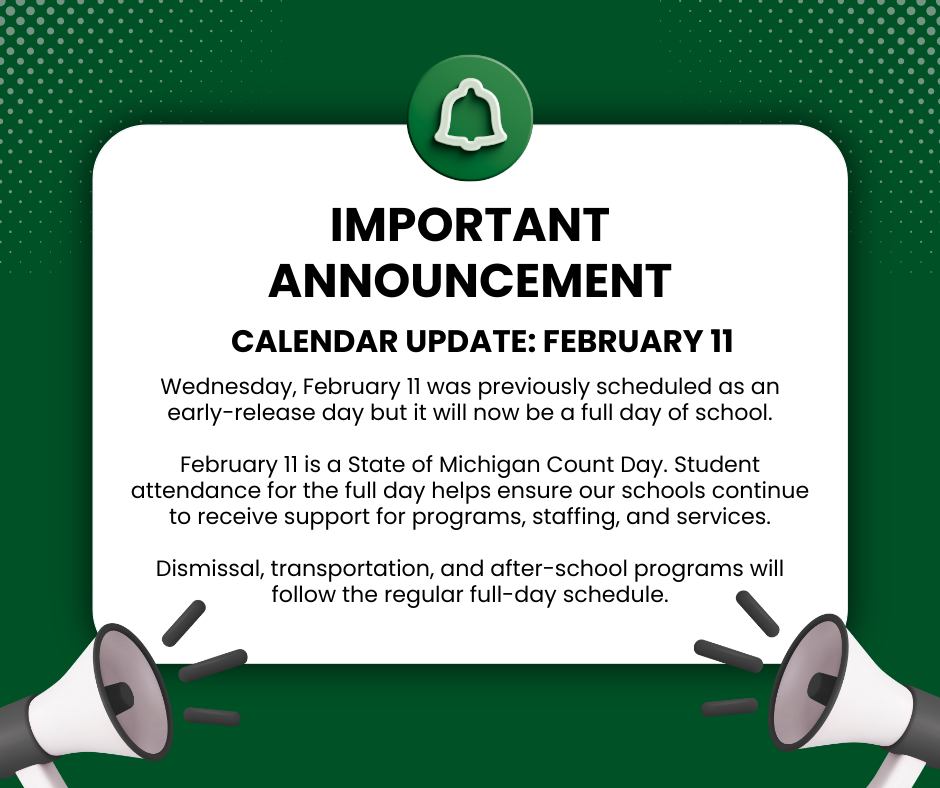 IMPORTANT ANNOUNCEMENT

CALENDAR UPDATE: FEBRUARY 11

Wednesday, February 11 was previously scheduled as an early-release day but it will now be a full day of school.

February 11 is a State of Michigan Count Day. Student attendance for the full day helps ensure our schools continue to receive support for programs, staffing, and services.

Dismissal, transportation, and after-school programs will follow the regular full-day schedule.